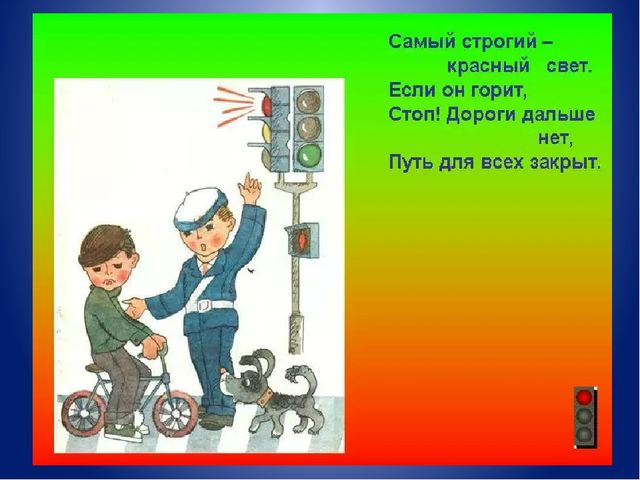 Самый строгий –
красный свет.
Если он горит,
Стоп! Дороги дальше
нет,
Путь для всех закрыт.